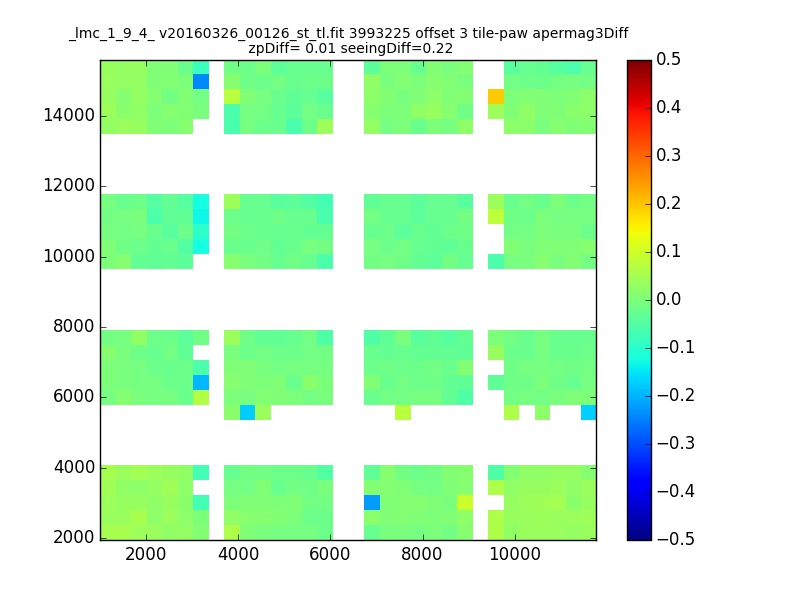 _lmc_1_9_4_ v20160326_00126_st_tl.fit 3993225 offset 3 tile-paw apermag3Diff
zpDiff= 0.01 seeingDiff=0.22

14000
12000
10000
8000
6000
4000
2000

2000 4000 6000 8000 10000

0.5
0.4
0.3
0.2
0.1
0.0
−0.1
−0.2
−0.3
−0.4
−0.5